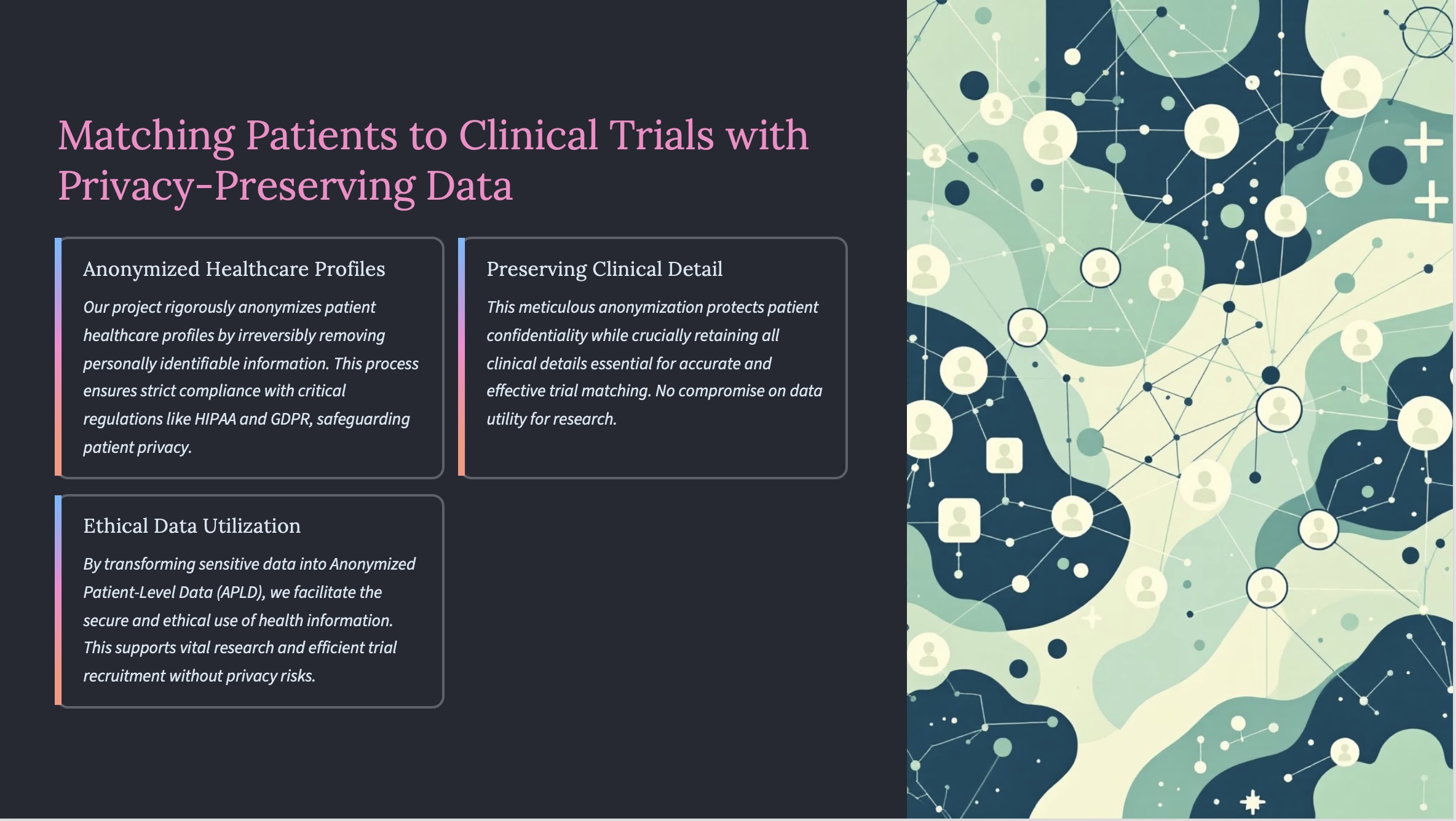 Matching Patients to Clinical Trials with Privacy-Preserving Data

Anonymized Healthcare Profiles

Our project rigorously anonymizes patient healthcare profiles by irreversibly removing personally identifiable information. This process ensures strict compliance with critical regulations like HIPAA and GDPR, safeguarding patient privacy.

Preserving Clinical Detail

This meticulous anonymization protects patient confidentiality while crucially retaining all clinical details essential for accurate and effective trial matching. No compromise on data utility for research.

Ethical Data Utilization

By transforming sensitive data into Anonymized Patient-Level Data (APLD), we facilitate the secure and ethical use of health information. This supports vital research and efficient trial recruitment without privacy risks.